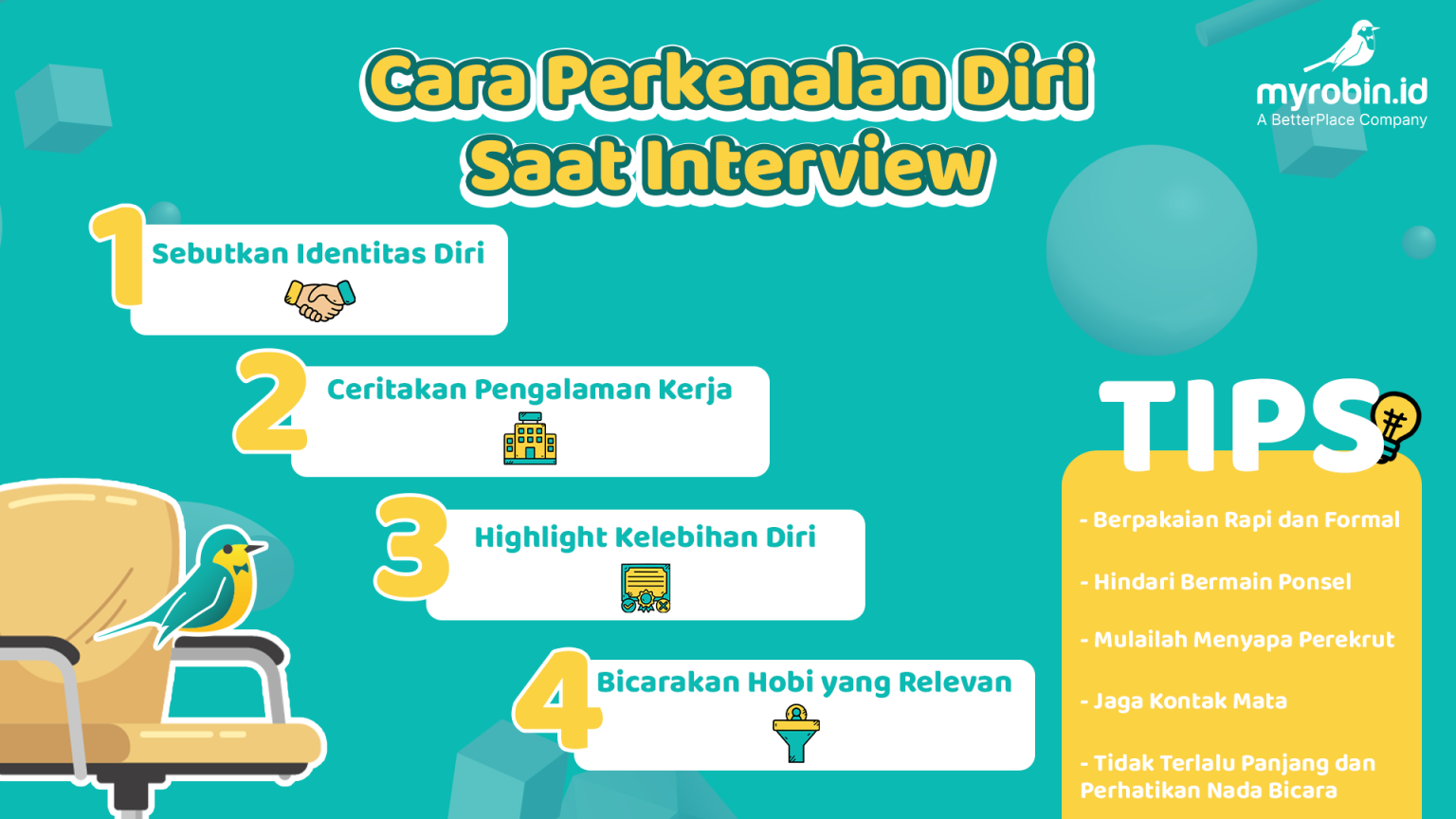 Cara Perkenalan Diri Saat Interview

myrobin.id
A BetterPlace Company

1 Sebutkan Identitas Diri

2 Ceritakan Pengalaman Kerja

3 Highlight Kelebihan Diri

4 Bicarakan Hobi yang Relevan

TIPS

- Berpakaian Rapi dan Formal

- Hindari Bermain Ponsel

- Mulailah Menyapa Perekrut

- Jaga Kontak Mata

- Tidak Terlalu Panjang dan Perhatikan Nada Bicara